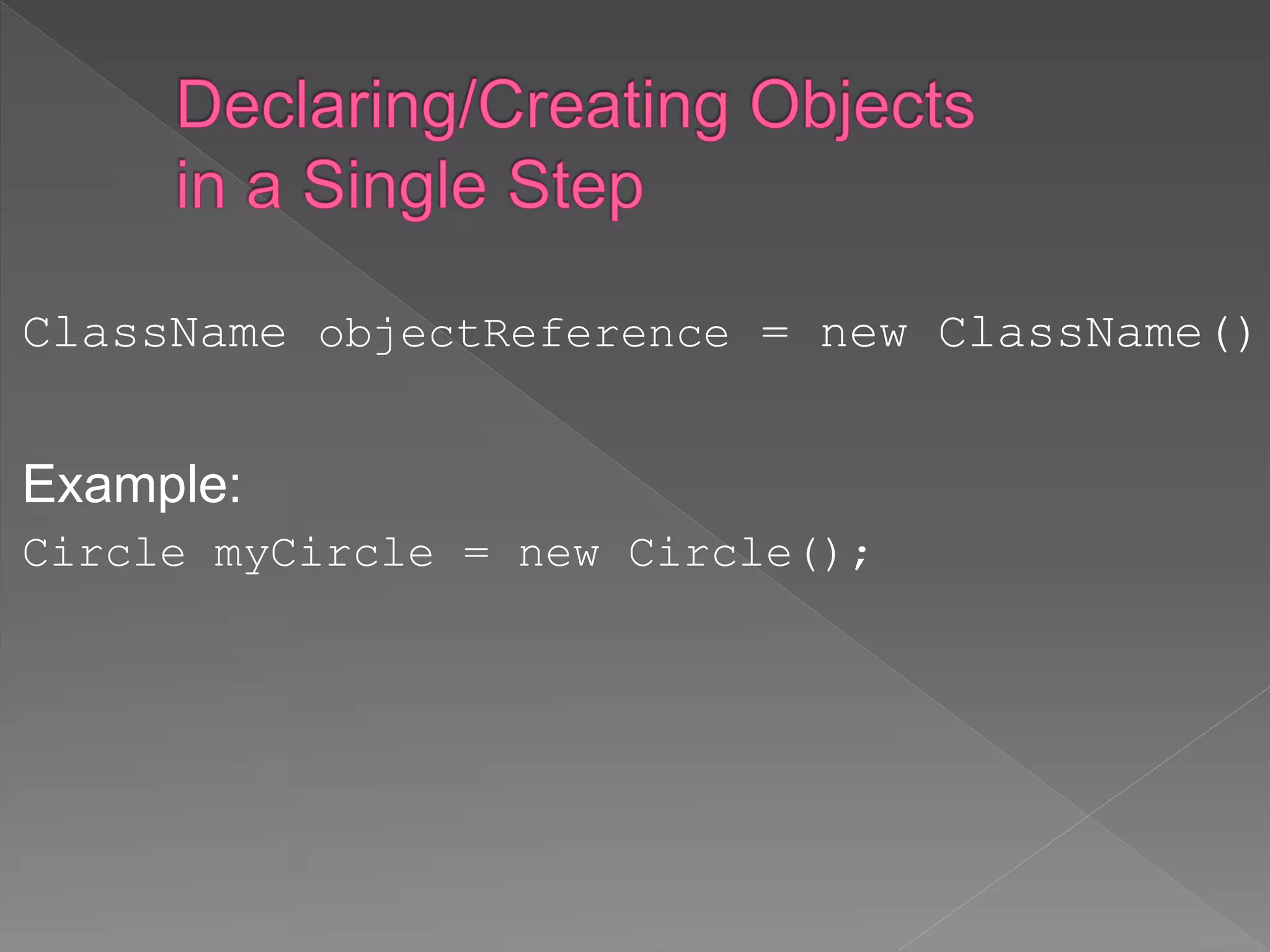 Declaring/Creating Objects in a Single Step

ClassName objectReference = new ClassName()

Example:

Circle myCircle = new Circle();